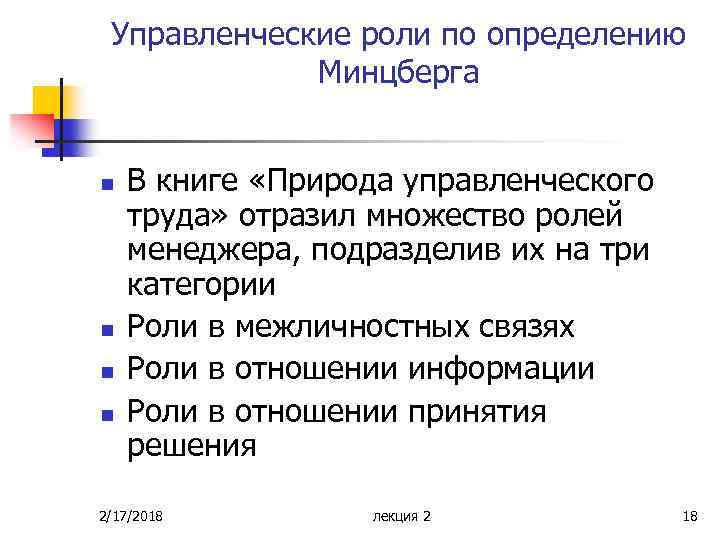 Управленческие роли по определению Минцберга

- В книге «Природа управленческого труда» отразил множество ролей менеджера, подразделив их на три категории
- Роли в межличностных связях
- Роли в отношении информации
- Роли в отношении принятия решения

2/17/2018 лекция 2 18